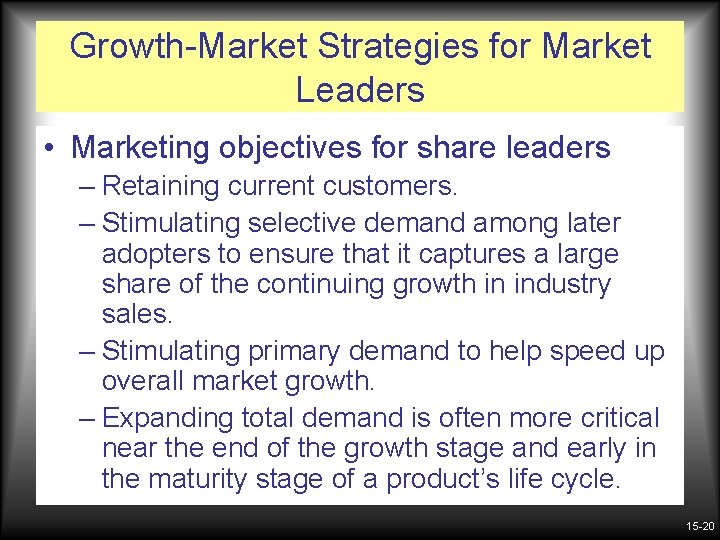 Growth-Market Strategies for Market Leaders

• Marketing objectives for share leaders
– Retaining current customers.
– Stimulating selective demand among later adopters to ensure that it captures a large share of the continuing growth in industry sales.
– Stimulating primary demand to help speed up overall market growth.
– Expanding total demand is often more critical near the end of the growth stage and early in the maturity stage of a product's life cycle.

15-20